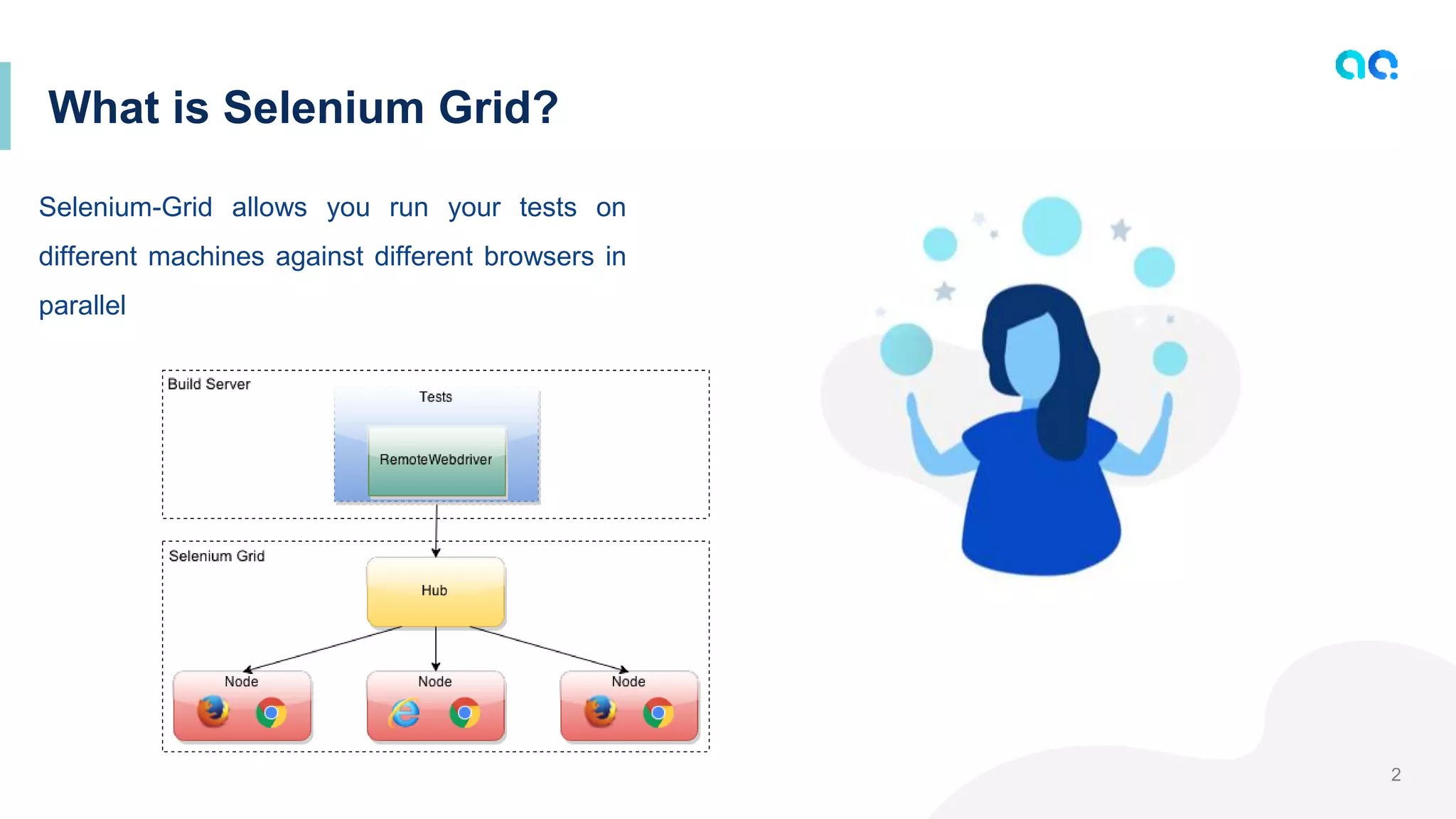 What is Selenium Grid?

Selenium-Grid allows you run your tests on different machines against different browsers in parallel

Build Server

Tests

RemoteWebdriver

Selenium Grid

Hub

Node

Node

Node

2